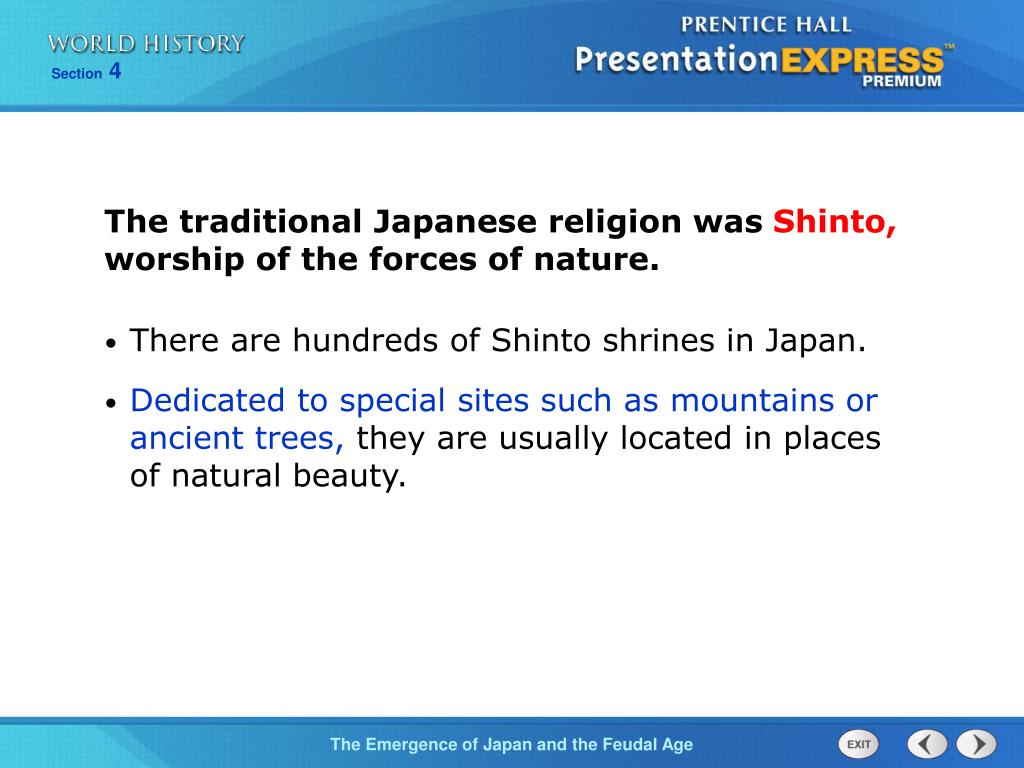 WORLD HISTORY
Section 4

PRENTICE HALL
PresentationEXPRESS™
PREMIUM

The traditional Japanese religion was Shinto, worship of the forces of nature.

• There are hundreds of Shinto shrines in Japan.

• Dedicated to special sites such as mountains or ancient trees, they are usually located in places of natural beauty.

The Emergence of Japan and the Feudal Age

EXIT